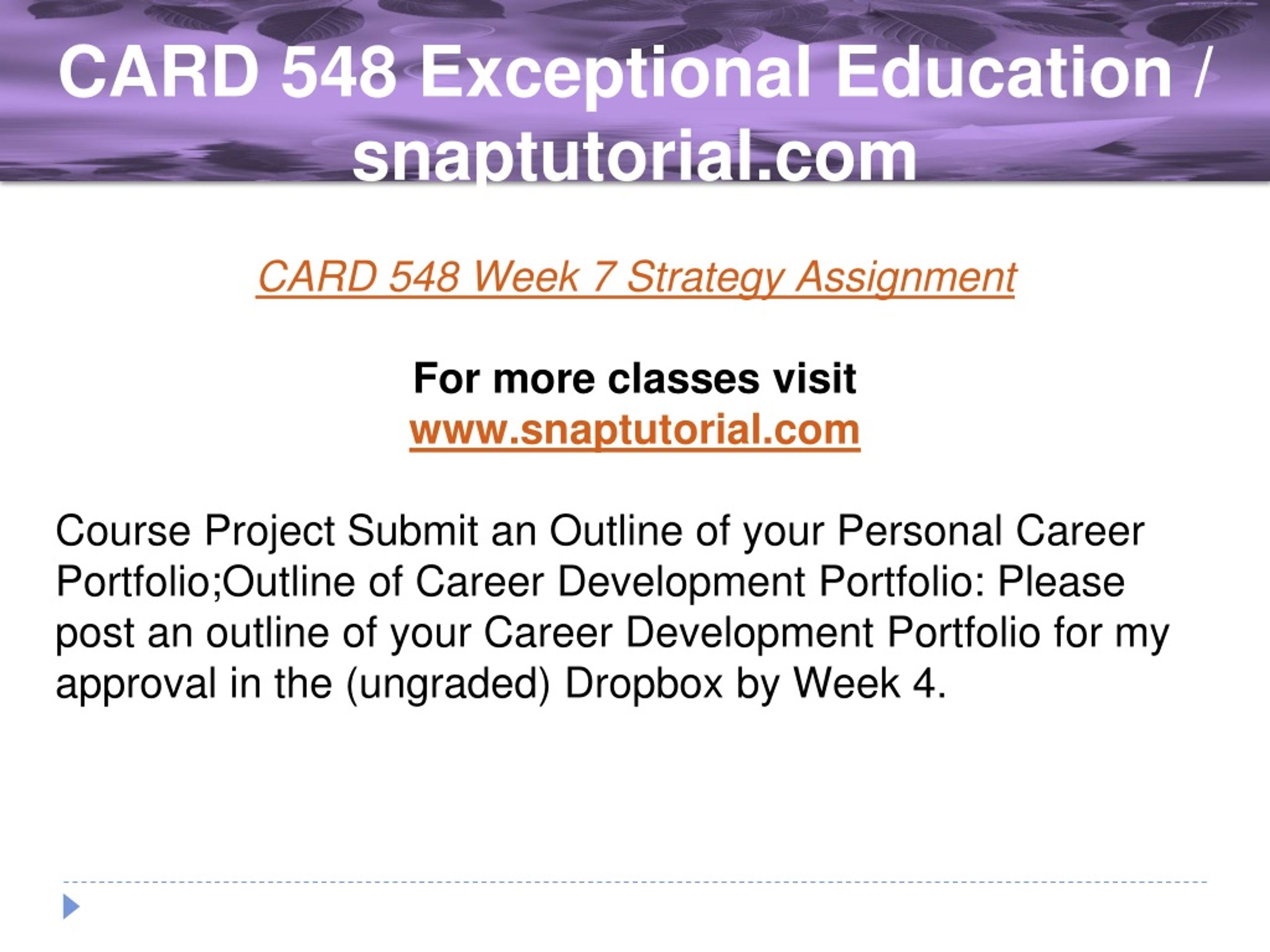 CARD 548 Exceptional Education / snaptutorial.com

CARD 548 Week 7 Strategy Assignment

For more classes visit
www.snaptutorial.com

Course Project Submit an Outline of your Personal Career Portfolio;Outline of Career Development Portfolio: Please post an outline of your Career Development Portfolio for my approval in the (ungraded) Dropbox by Week 4.